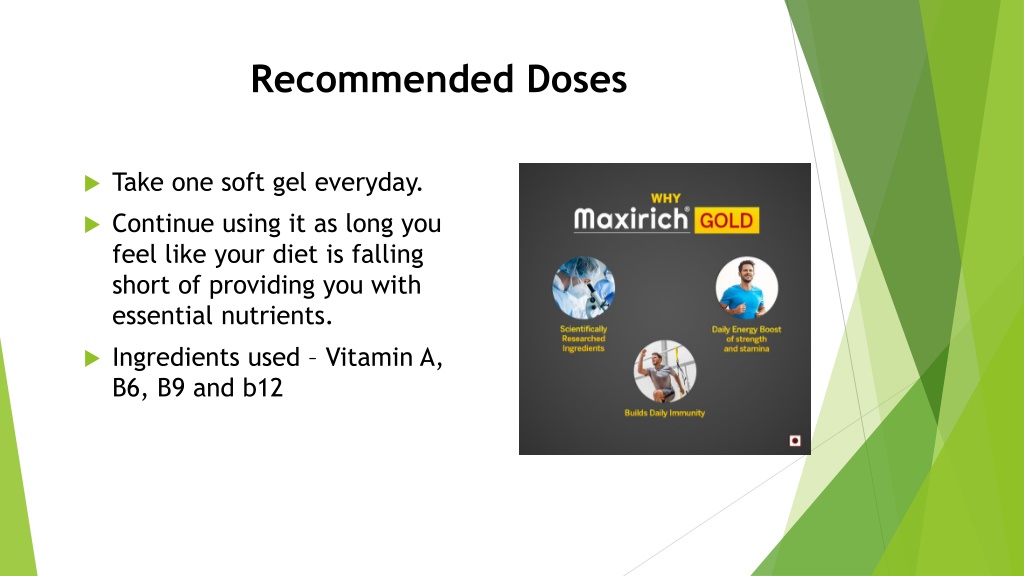 Recommended Doses

Take one soft gel everyday.

Continue using it as long you feel like your diet is falling short of providing you with essential nutrients.

Ingredients used – Vitamin A, B6, B9 and b12

WHY

Maxirich® GOLD

Scientifically Researched Ingredients

Daily Energy Boost of strength and stamina

Builds Daily Immunity